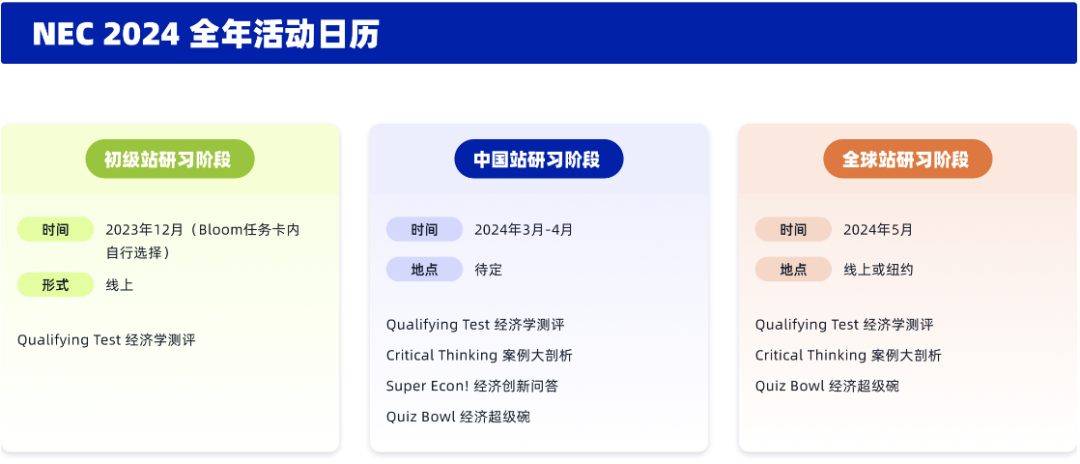 NEC 2024 全年活动日历

初级站研习阶段

时间 2023年12月（Bloom任务卡内自行选择）

形式 线上

Qualifying Test 经济学测评

中国站研习阶段

时间 2024年3月-4月

地点 待定

Qualifying Test 经济学测评

Critical Thinking 案例大剖析

Super Econ! 经济创新问答

Quiz Bowl 经济超级碗

全球站研习阶段

时间 2024年5月

地点 线上或纽约

Qualifying Test 经济学测评

Critical Thinking 案例大剖析

Quiz Bowl 经济超级碗